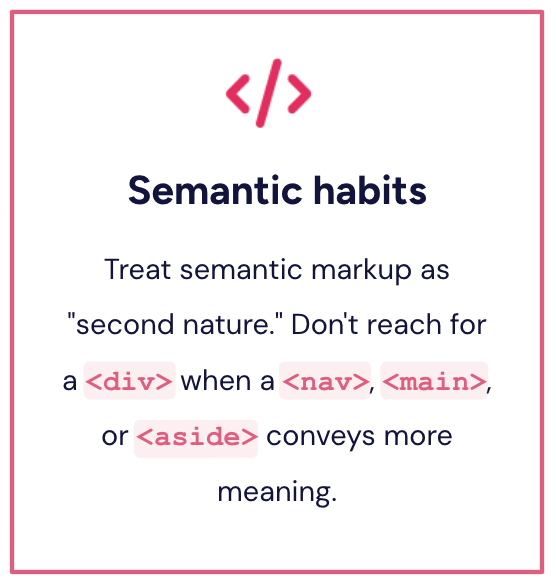 </>

Semantic habits

Treat semantic markup as "second nature." Don't reach for a <div> when a <nav>, <main>, or <aside> conveys more meaning.